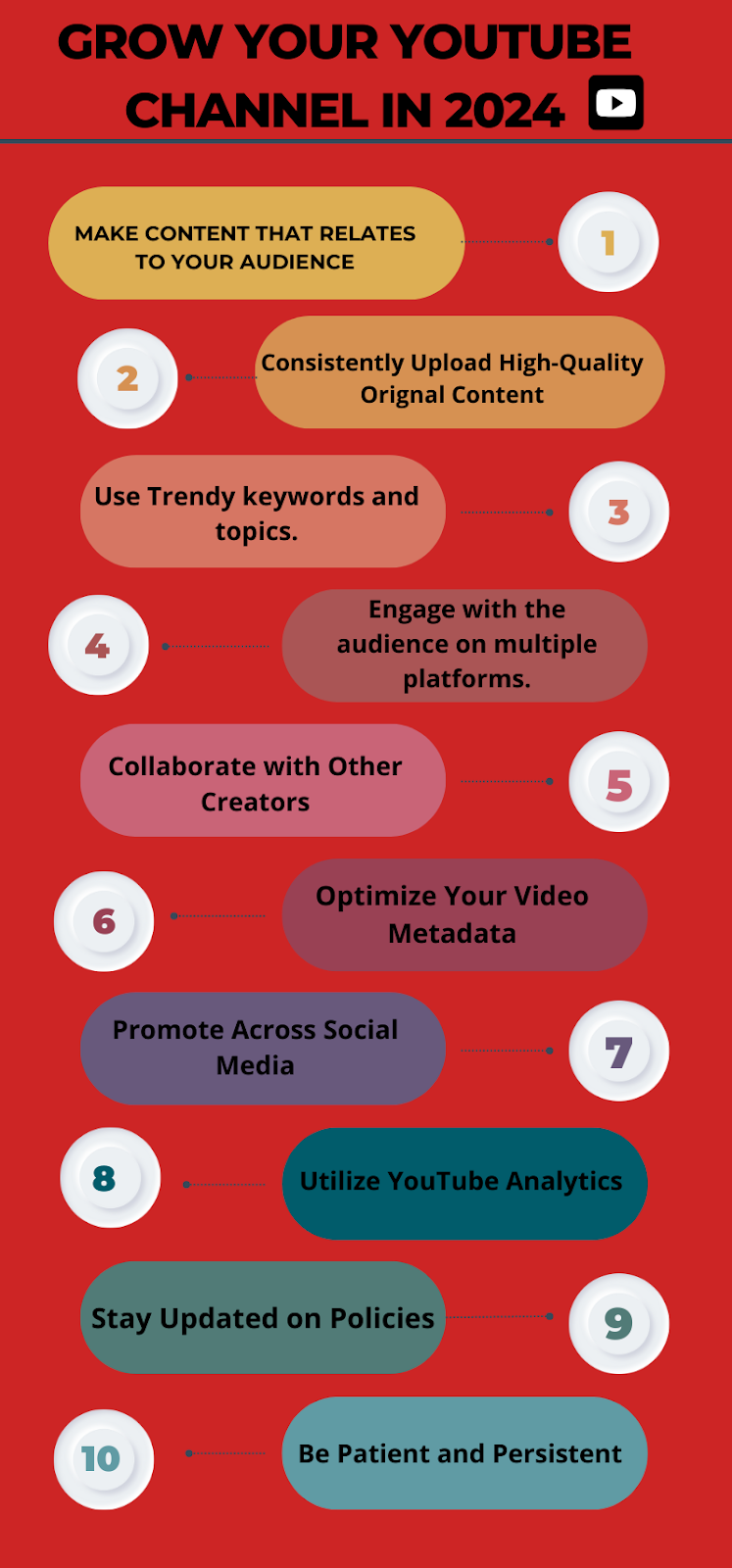 GROW YOUR YOUTUBE CHANNEL IN 2024

MAKE CONTENT THAT RELATES TO YOUR AUDIENCE

1

2

Consistently Upload High-Quality Orignal Content

Use Trendy keywords and topics.

3

4

Engage with the audience on multiple platforms.

Collaborate with Other Creators

5

6

Optimize Your Video Metadata

Promote Across Social Media

7

8

Utilize YouTube Analytics

Stay Updated on Policies

9

10

Be Patient and Persistent